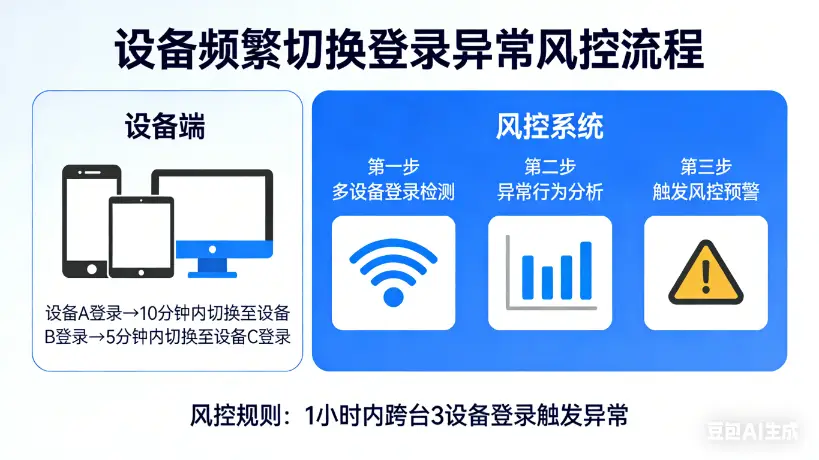 设备频繁切换登录异常风控流程

设备端

设备A登录→10分钟内切换至设备B登录→5分钟内切换至设备C登录

风控系统

第一步
多设备登录检测

第二步
异常行为分析

第三步
触发风控预警

风控规则：1小时内跨台3设备登录触发异常

豆包AI生成